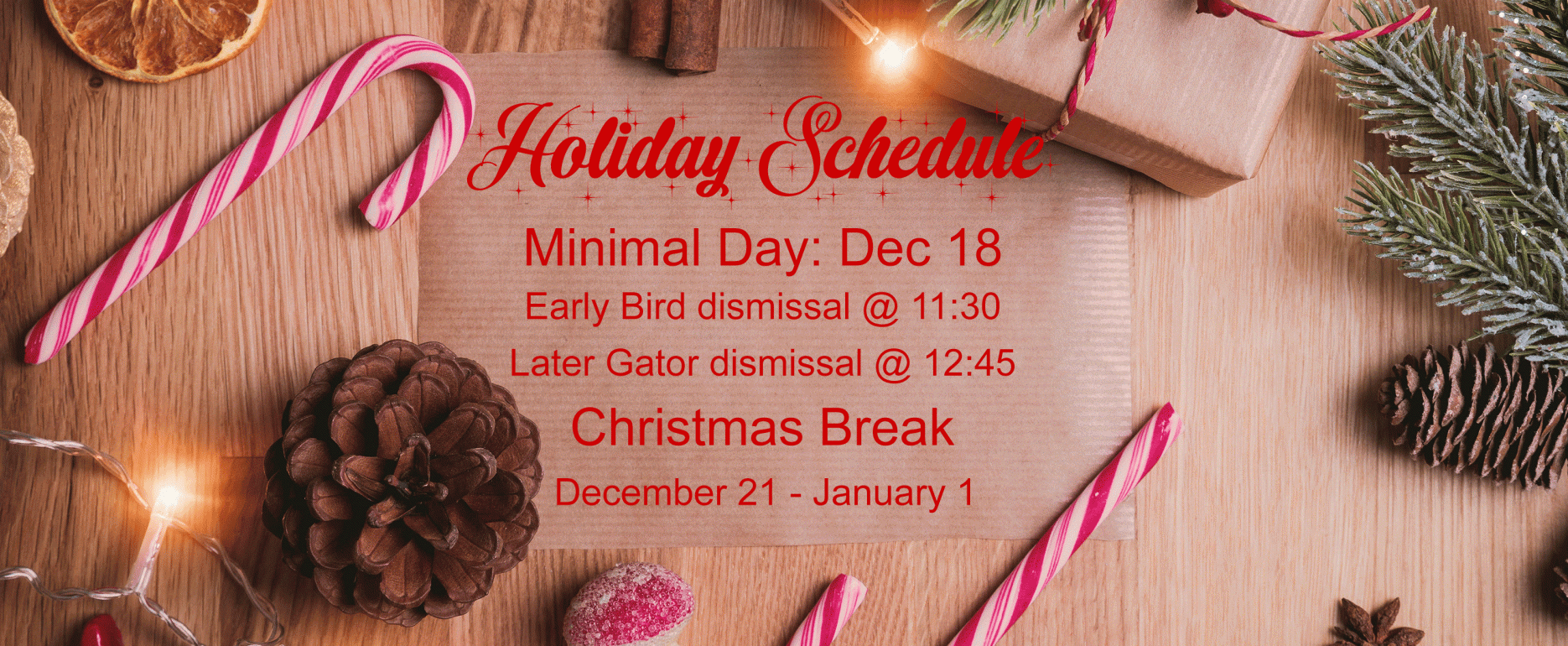 Holiday Schedule

Minimal Day: Dec 18

Early Bird dismissal @ 11:30

Later Gator dismissal @ 12:45

Christmas Break

December 21 - January 1